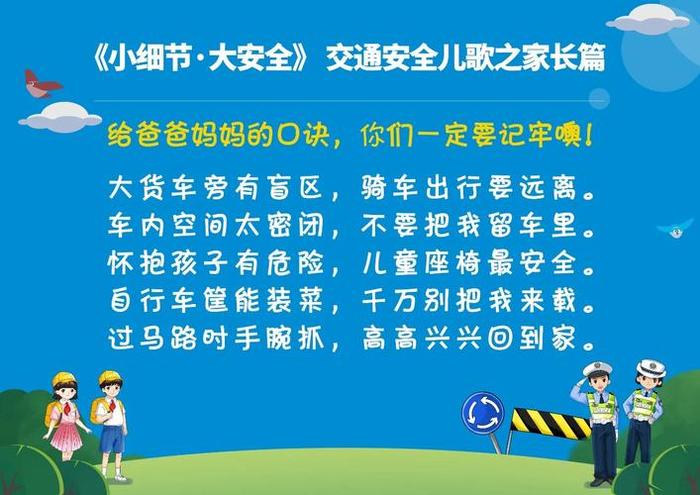 《小细节·大安全》 交通安全儿歌之家长篇

给爸爸妈妈的口诀，你们一定要记牢噢！

大货车旁有盲区，骑车出行要远离。
车内空间太密闭，不要把我留车里。
怀抱孩子有危险，儿童座椅最安全。
自行车筐能装菜，千万别把我来载。
过马路时手腕抓，高高兴兴回到家。